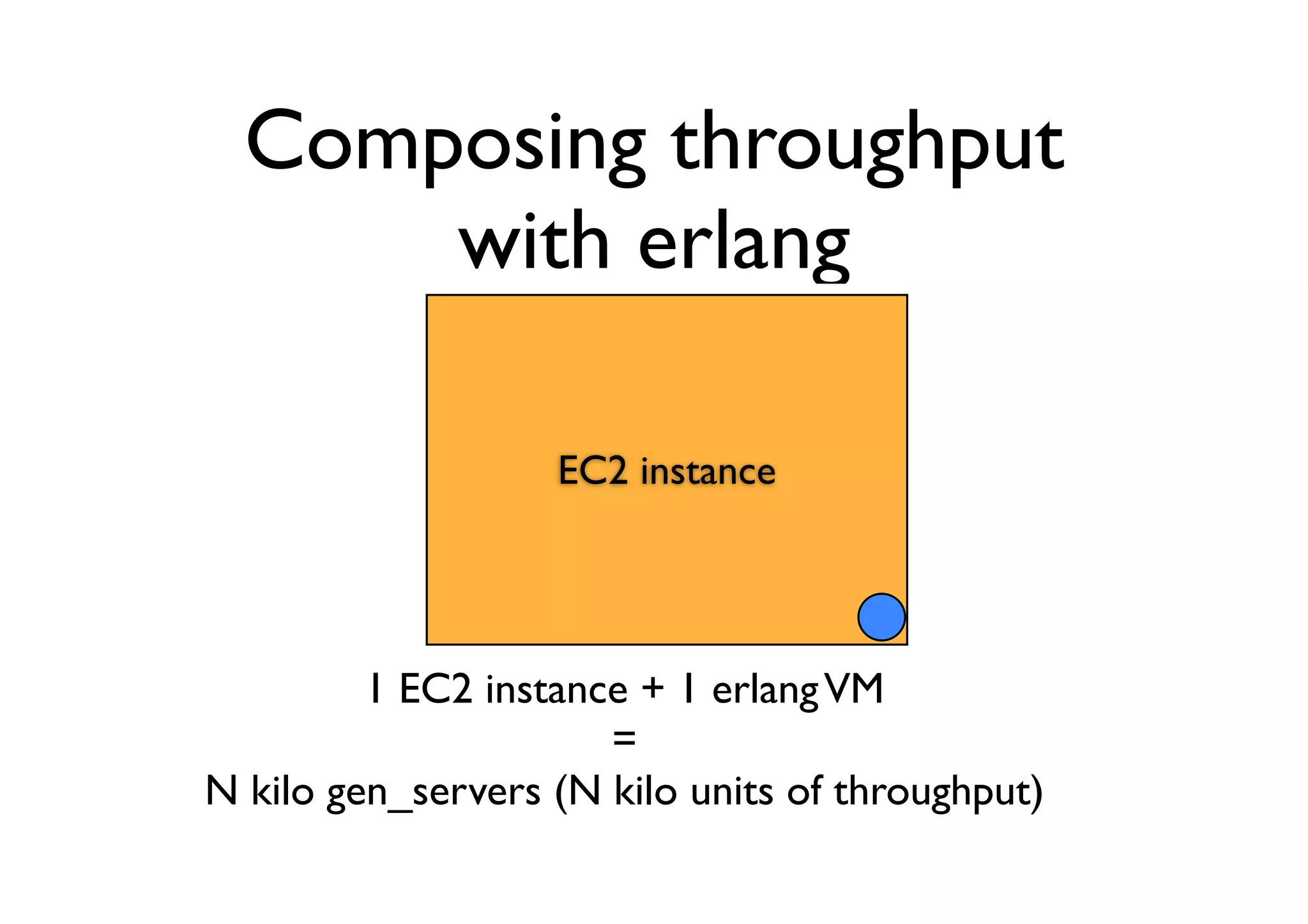 Composing throughput with erlang

EC2 instance

1 EC2 instance + 1 erlang VM
=
N kilo gen_servers (N kilo units of throughput)